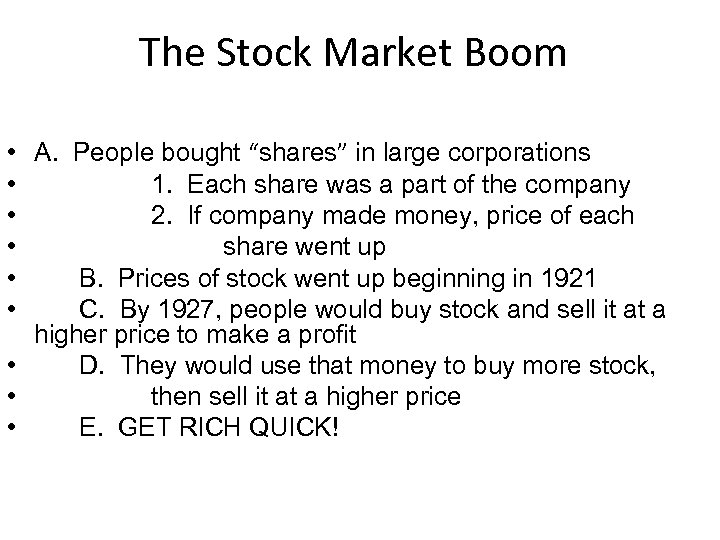 The Stock Market Boom

• A. People bought “shares” in large corporations
• 1. Each share was a part of the company
• 2. If company made money, price of each
• share went up
• B. Prices of stock went up beginning in 1921
• C. By 1927, people would buy stock and sell it at a higher price to make a profit
• D. They would use that money to buy more stock,
• then sell it at a higher price
• E. GET RICH QUICK!